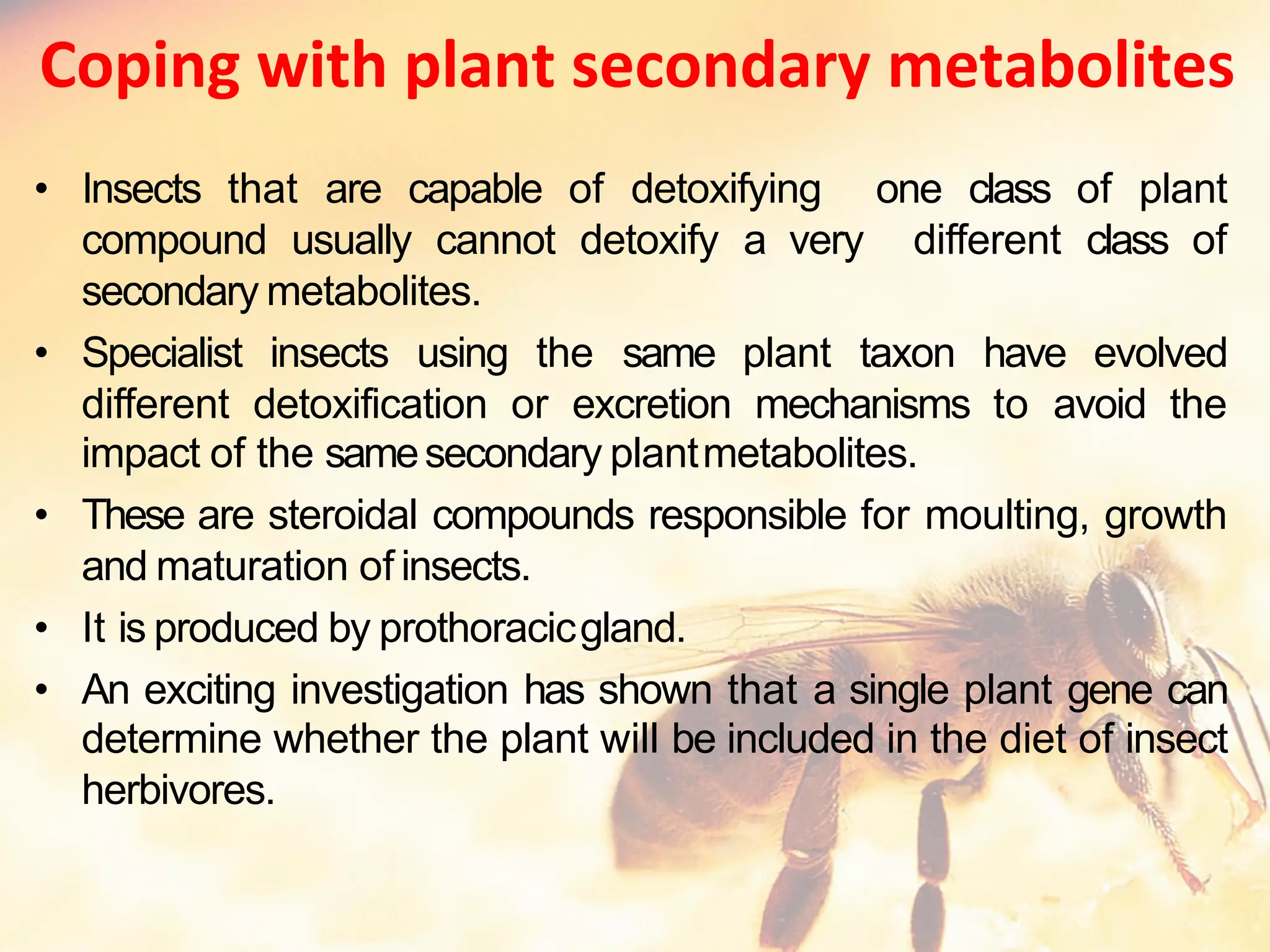 Coping with plant secondary metabolites

• Insects that are capable of detoxifying one class of plant compound usually cannot detoxify a very different class of secondary metabolites.

• Specialist insects using the same plant taxon have evolved different detoxification or excretion mechanisms to avoid the impact of the same secondary plant metabolites.

• These are steroidal compounds responsible for moulting, growth and maturation of insects.

• It is produced by prothoracic gland.

• An exciting investigation has shown that a single plant gene can determine whether the plant will be included in the diet of insect herbivores.